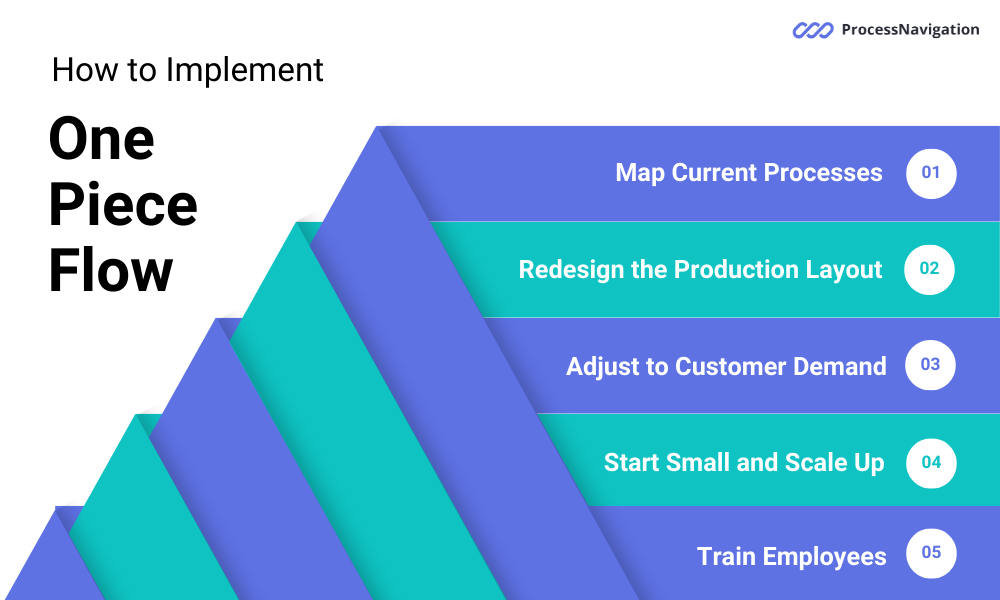 ProcessNavigation

How to Implement

One Piece Flow

Map Current Processes 01

Redesign the Production Layout 02

Adjust to Customer Demand 03

Start Small and Scale Up 04

Train Employees 05